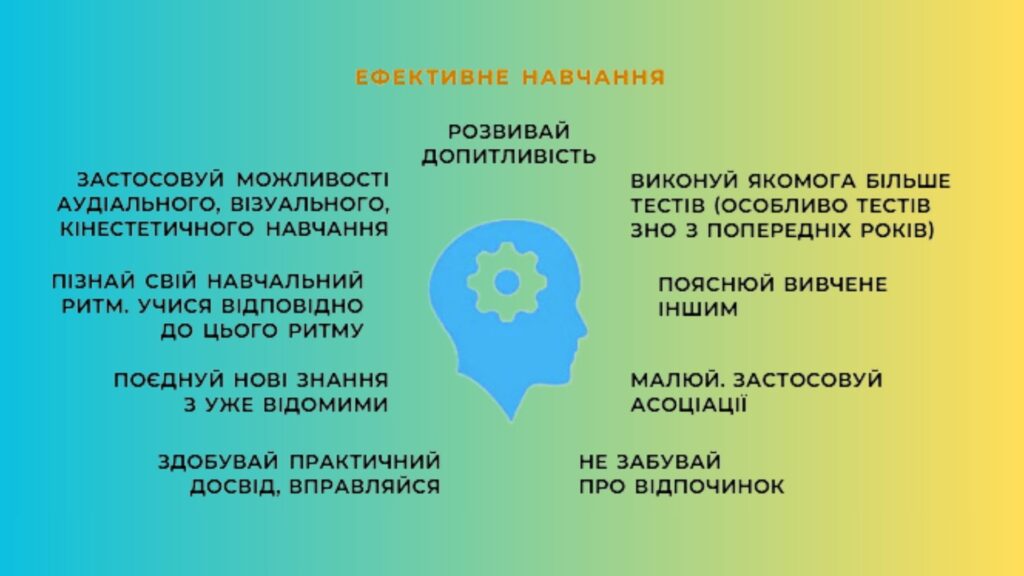 ЕФЕКТИВНЕ НАВЧАННЯ

РОЗВИВАЙ ДОПИТЛИВІСТЬ

ЗАСТОСОВУЙ МОЖЛИВОСТІ АУДІАЛЬНОГО, ВІЗУАЛЬНОГО, КІНЕСТЕТИЧНОГО НАВЧАННЯ

ПІЗНАЙ СВІЙ НАВЧАЛЬНИЙ РИТМ. УЧИСЯ ВІДПОВІДНО ДО ЦЬОГО РИТМУ

ПОЄДНУЙ НОВІ ЗНАННЯ З УЖЕ ВІДОМИМИ

ЗДОБУВАЙ ПРАКТИЧНИЙ ДОСВІД, ВПРАВЛЯЙСЯ

ВИКОНУЙ ЯКОМОГА БІЛЬШЕ ТЕСТІВ (ОСОБЛИВО ТЕСТІВ ЗНО З ПОПЕРЕДНІХ РОКІВ)

ПОЯСНЮЙ ВИВЧЕНЕ ІНШИМ

МАЛЮЙ. ЗАСТОСОВУЙ АСОЦІАЦІЇ

НЕ ЗАБУВАЙ ПРО ВІДПОЧИНОК